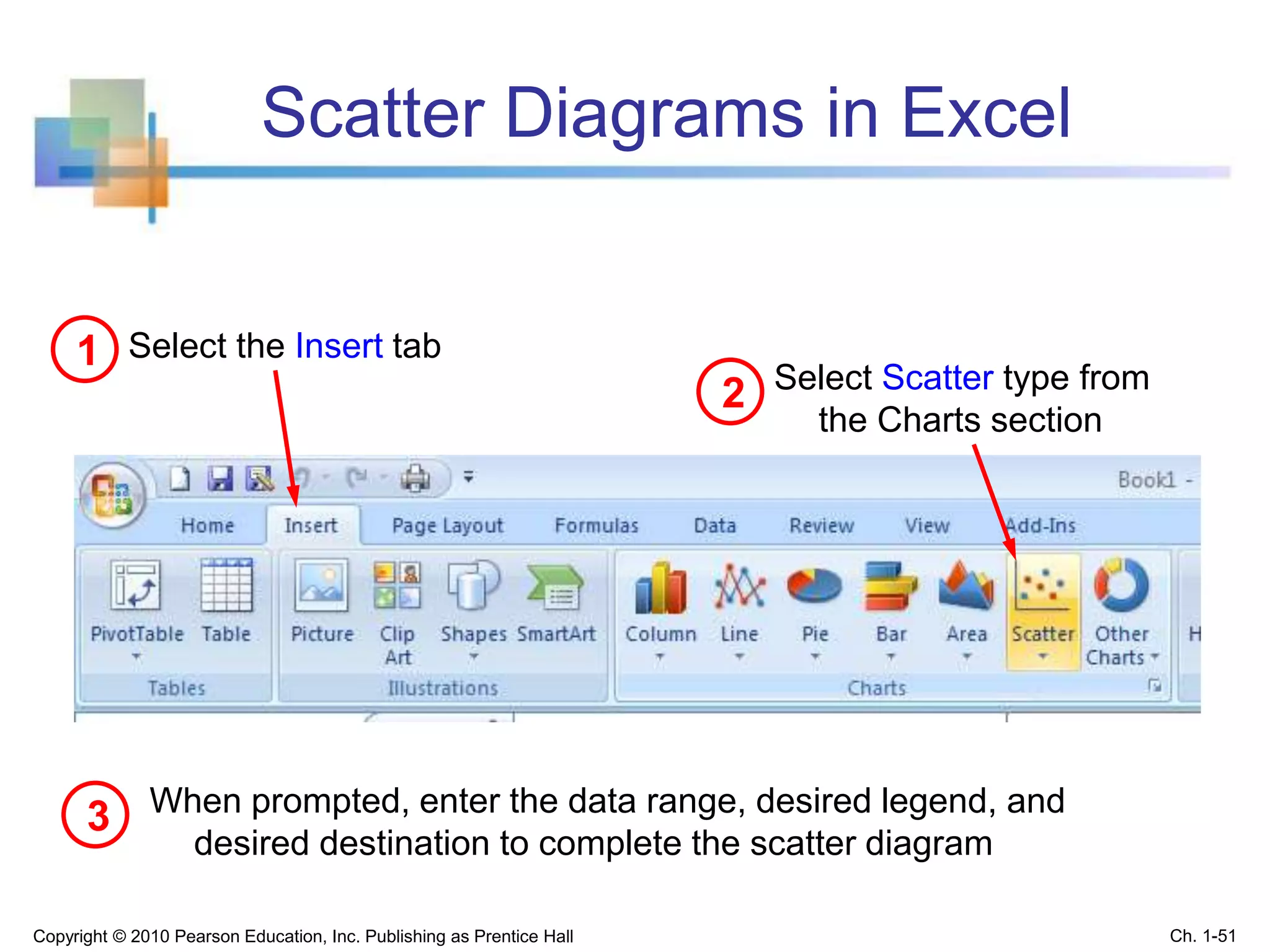 Scatter Diagrams in Excel

1 Select the Insert tab

2 Select Scatter type from the Charts section

Book1 -

Home Insert Page Layout Formulas Data Review View Add-Ins

PivotTable Table
Tables

Picture Clip Art Shapes SmartArt
Illustrations

Column Line Pie Bar Area Scatter Other Charts
Charts

H

3 When prompted, enter the data range, desired legend, and desired destination to complete the scatter diagram

Copyright © 2010 Pearson Education, Inc. Publishing as Prentice Hall

Ch. 1-51